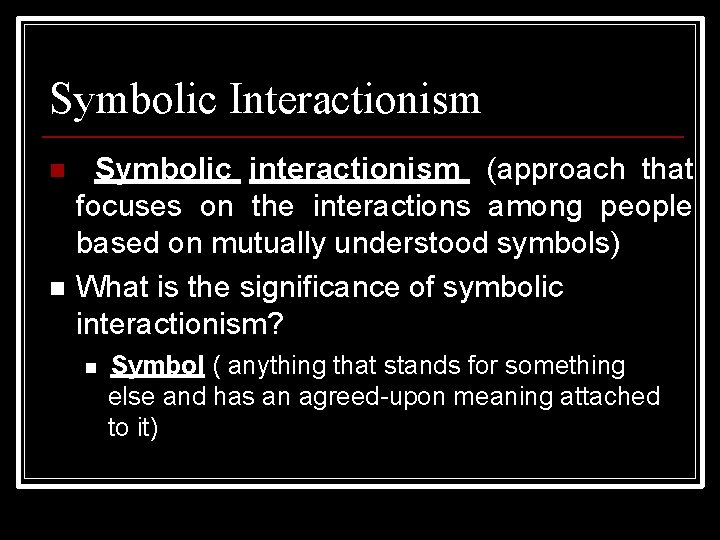 Symbolic Interactionism

Symbolic interactionism (approach that focuses on the interactions among people based on mutually understood symbols)

What is the significance of symbolic interactionism?

Symbol ( anything that stands for something else and has an agreed-upon meaning attached to it)